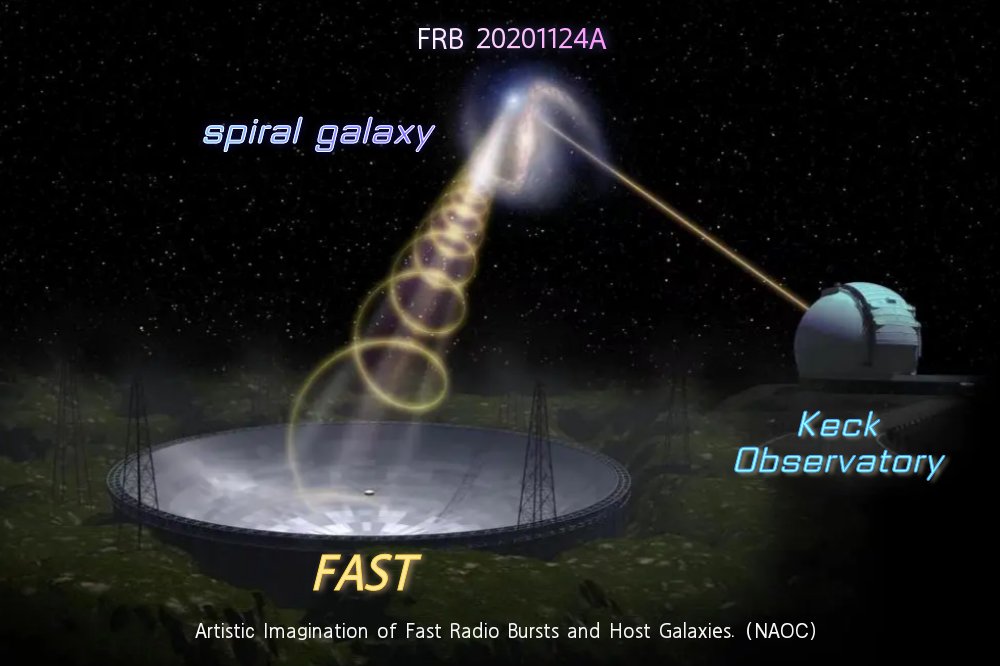 FRB 20201124A

spiral galaxy

Keck Observatory

FAST

Artistic Imagination of Fast Radio Bursts and Host Galaxies. (NAOC)